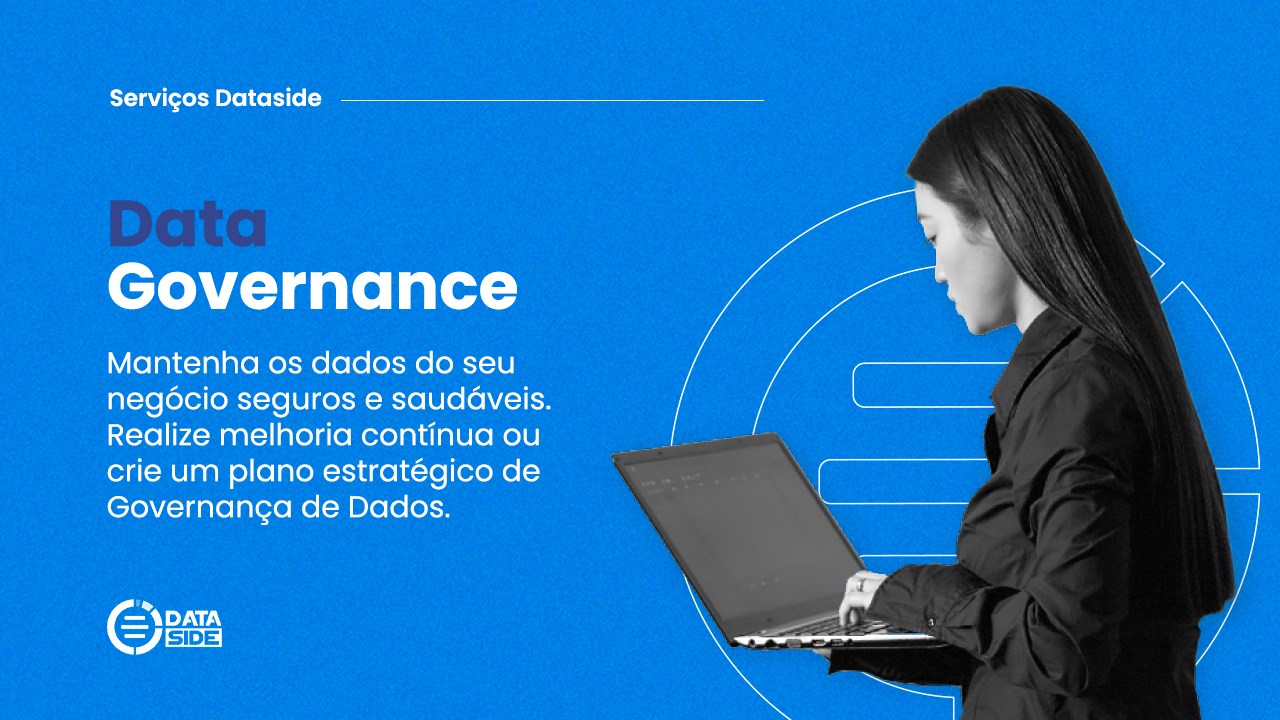 Serviços Dataside

Data
Governance

Mantenha os dados do seu negócio seguros e saudáveis. Realize melhoria contínua ou crie um plano estratégico de Governança de Dados.

DATA SIDE